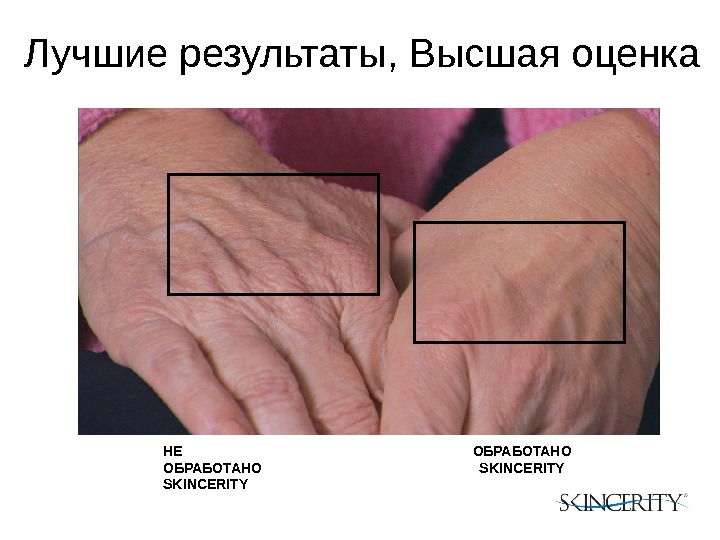 Лучшие результаты, Высшая оценка

НЕ ОБРАБОТАНО SKINCERITY

ОБРАБОТАНО SKINCERITY

SKINCERITY